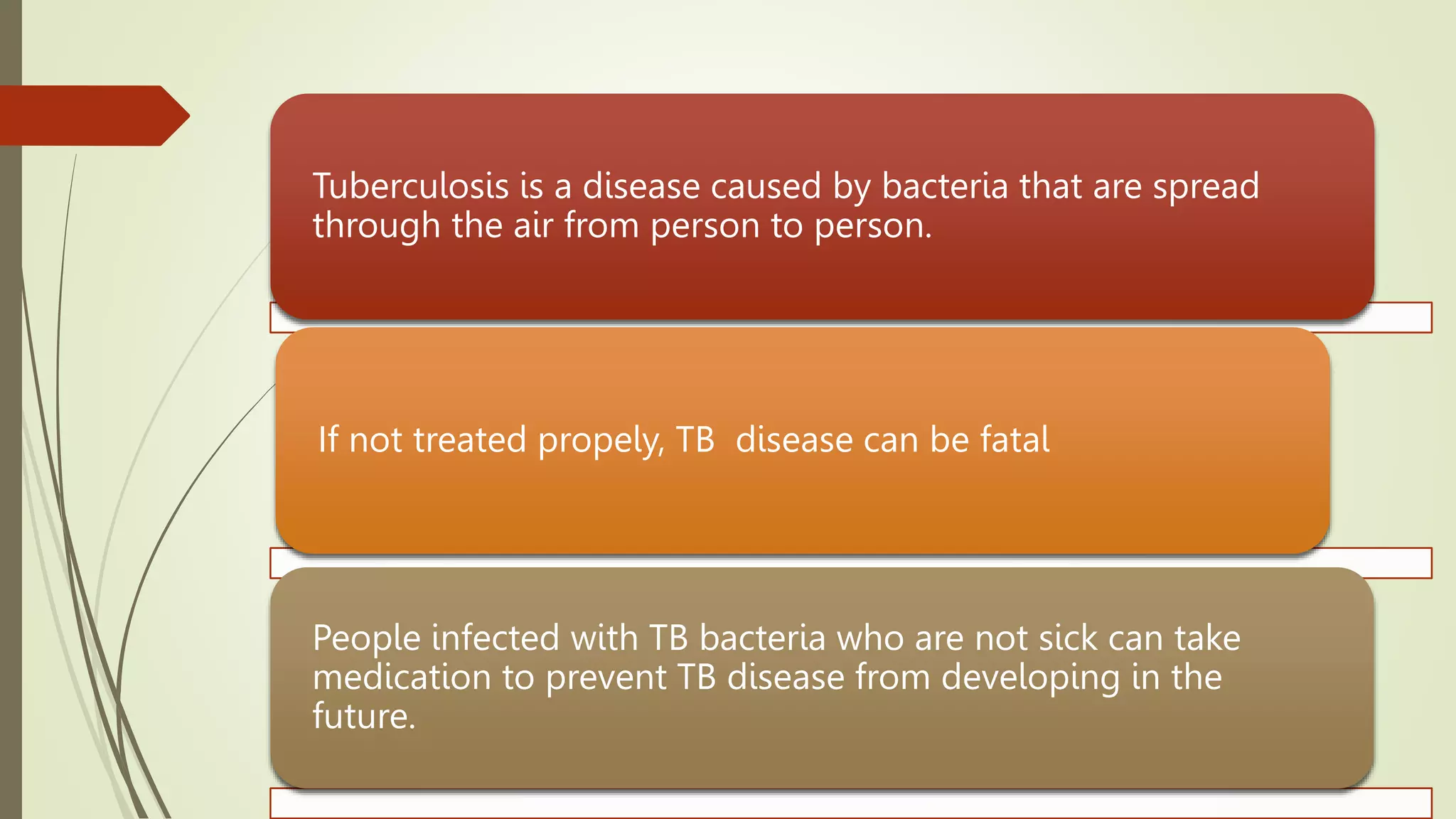 Tuberculosis is a disease caused by bacteria that are spread through the air from person to person.

If not treated propely, TB  disease can be fatal

People infected with TB bacteria who are not sick can take medication to prevent TB disease from developing in the future.